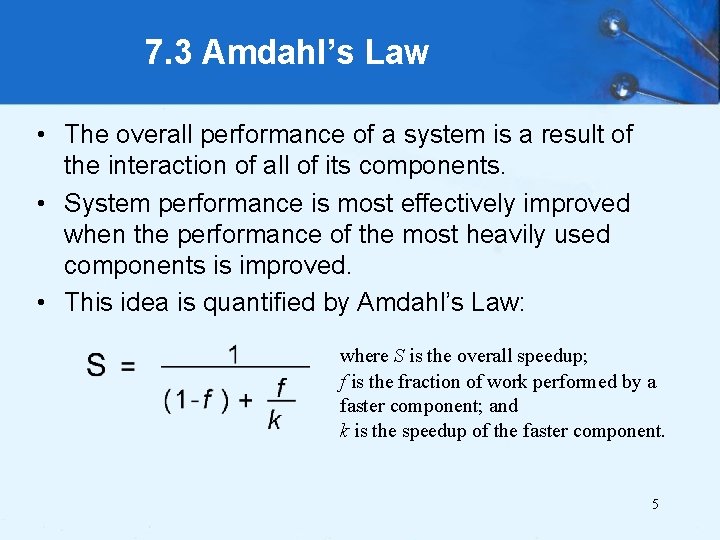 7.3 Amdahl's Law

• The overall performance of a system is a result of the interaction of all of its components.

• System performance is most effectively improved when the performance of the most heavily used components is improved.

• This idea is quantified by Amdahl's Law:

$S = \frac{1}{(1-f) + \frac{f}{k}}$

where $S$ is the overall speedup;
$f$ is the fraction of work performed by a faster component; and
$k$ is the speedup of the faster component.

5